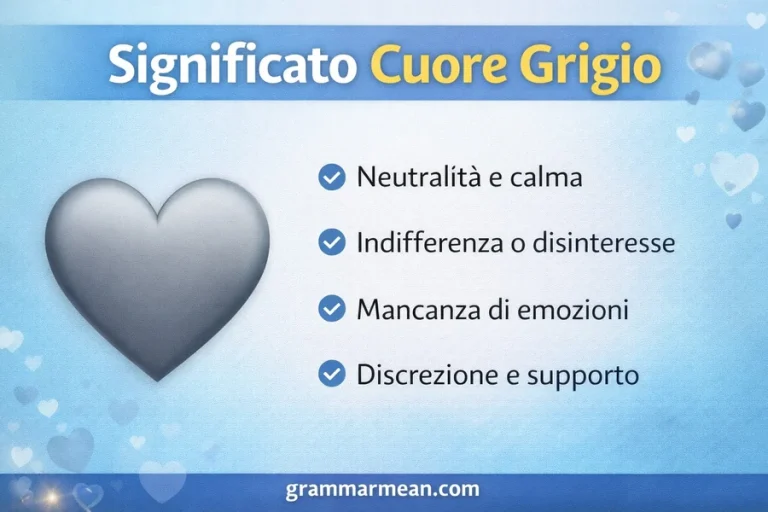 Significato Cuore Grigio

Neutralítà e calma

Indifferenza o disinteresse

Mancanza di emozioni

Discrezione e supporto

grammarmean.com